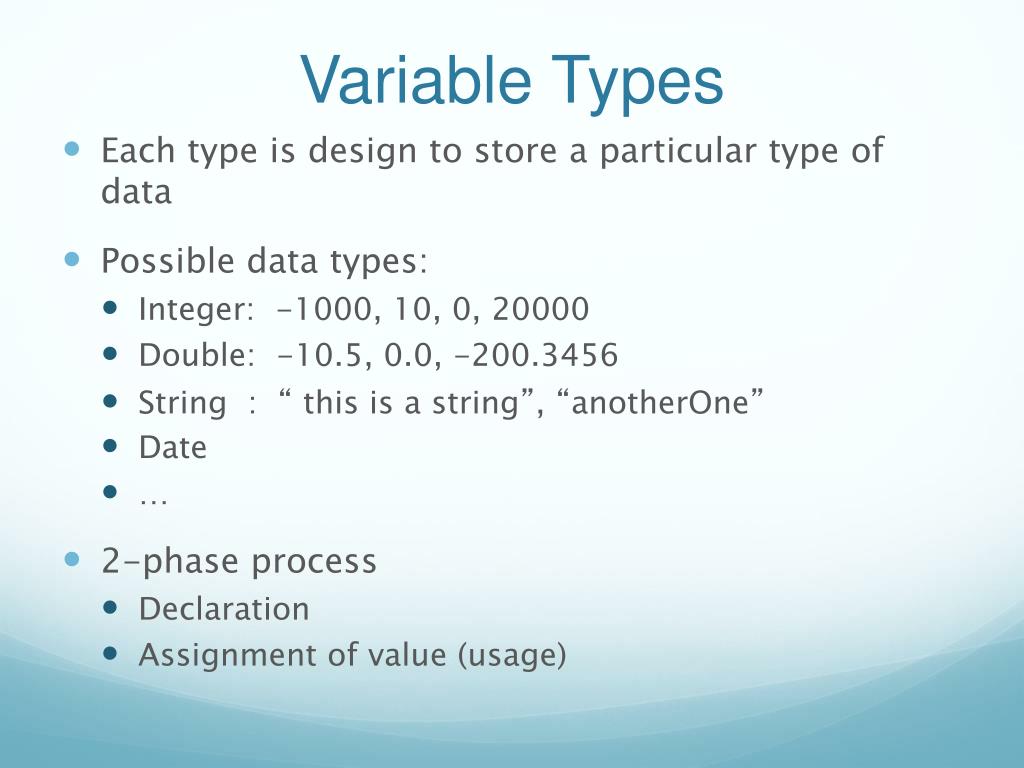 Variable Types

- Each type is design to store a particular type of data
- Possible data types:
  - Integer: -1000, 10, 0, 20000
  - Double: -10.5, 0.0, -200.3456
  - String : “ this is a string”, “anotherOne”
  - Date
  - …
- 2-phase process
  - Declaration
  - Assignment of value (usage)